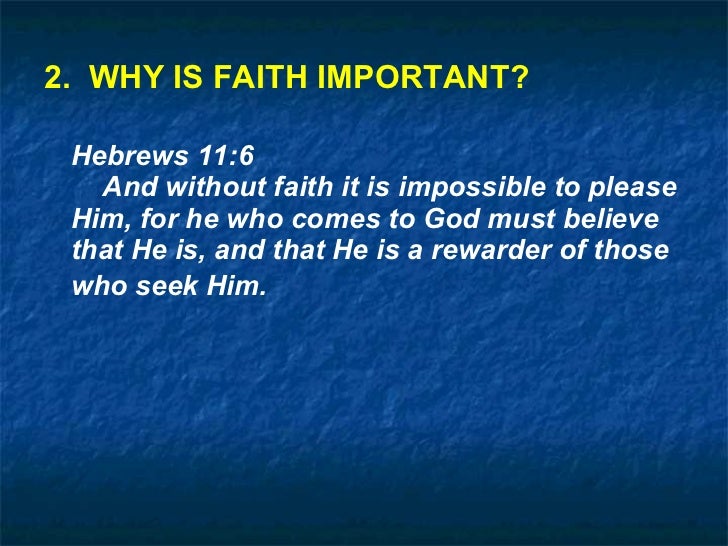 2. WHY IS FAITH IMPORTANT?

Hebrews 11:6
And without faith it is impossible to please Him, for he who comes to God must believe that He is, and that He is a rewarder of those who seek Him.